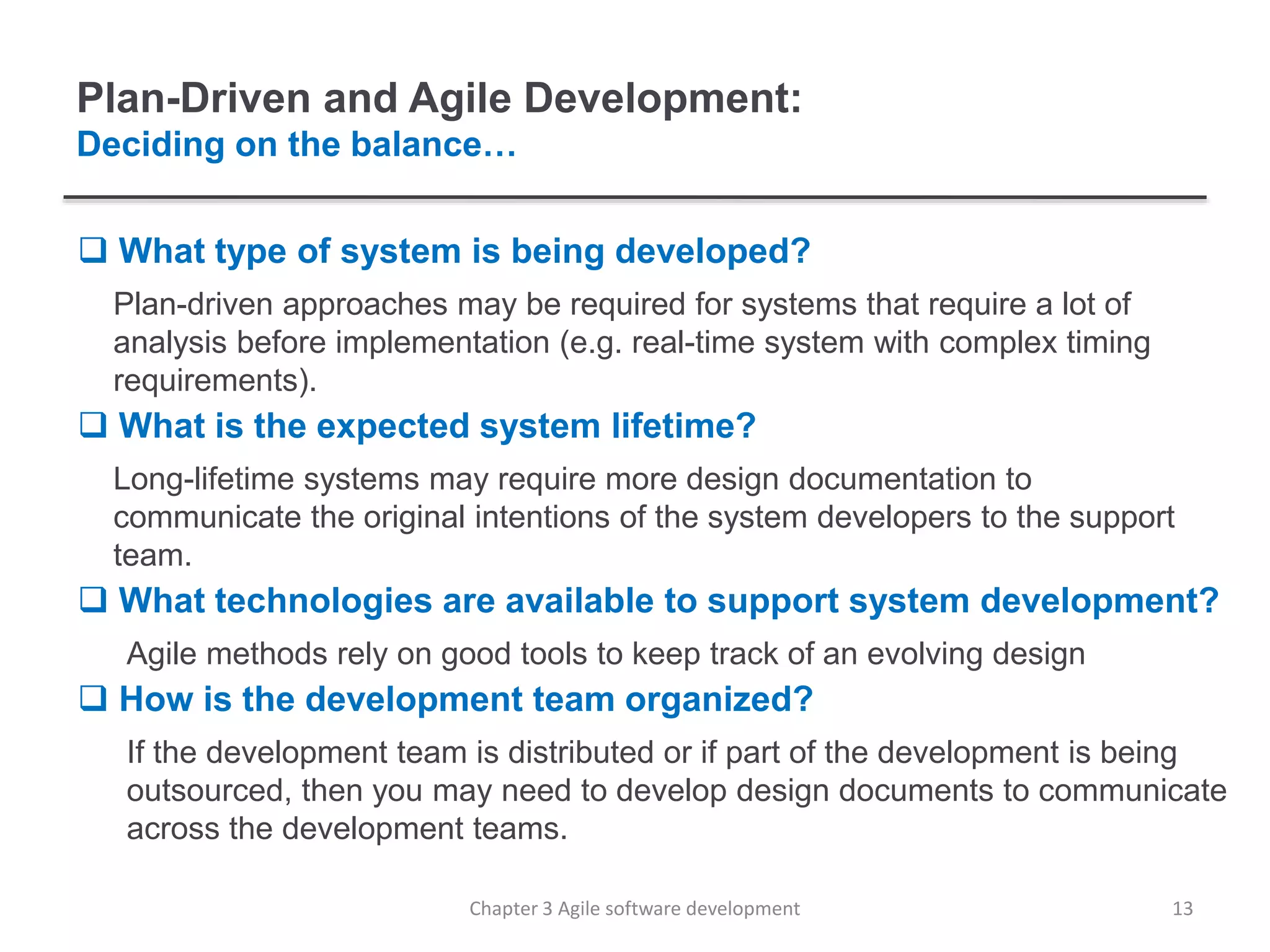 Plan-Driven and Agile Development:
Deciding on the balance…

❑ What type of system is being developed?

Plan-driven approaches may be required for systems that require a lot of analysis before implementation (e.g. real-time system with complex timing requirements).

❑ What is the expected system lifetime?

Long-lifetime systems may require more design documentation to communicate the original intentions of the system developers to the support team.

❑ What technologies are available to support system development?

Agile methods rely on good tools to keep track of an evolving design

❑ How is the development team organized?

If the development team is distributed or if part of the development is being outsourced, then you may need to develop design documents to communicate across the development teams.

Chapter 3 Agile software development

13